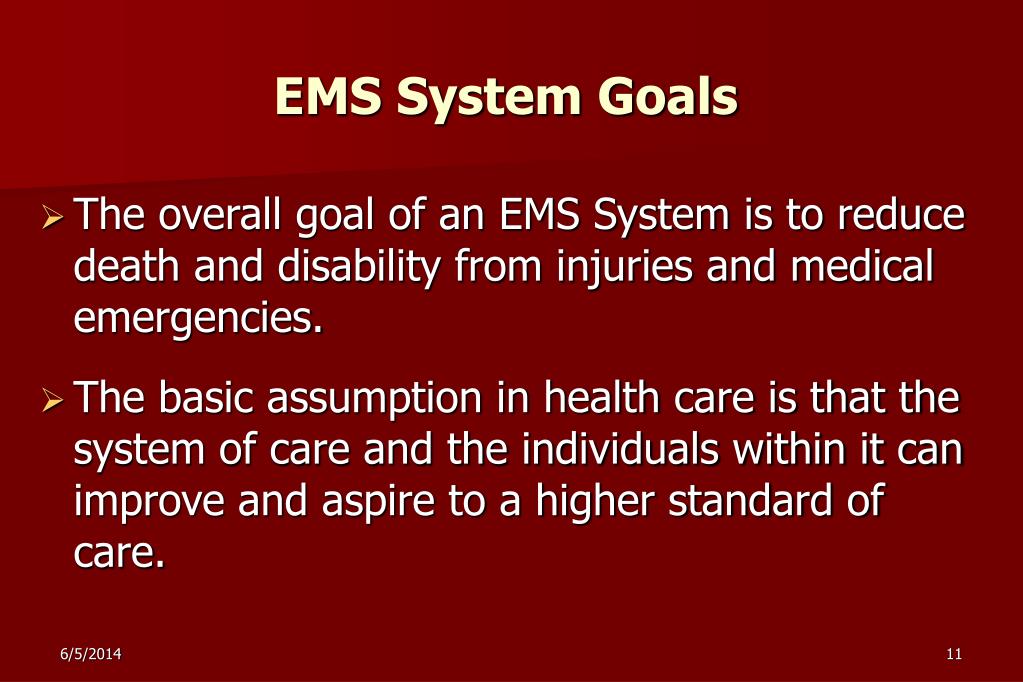 EMS System Goals

➢ The overall goal of an EMS System is to reduce death and disability from injuries and medical emergencies.

➢ The basic assumption in health care is that the system of care and the individuals within it can improve and aspire to a higher standard of care.

6/5/2014

11